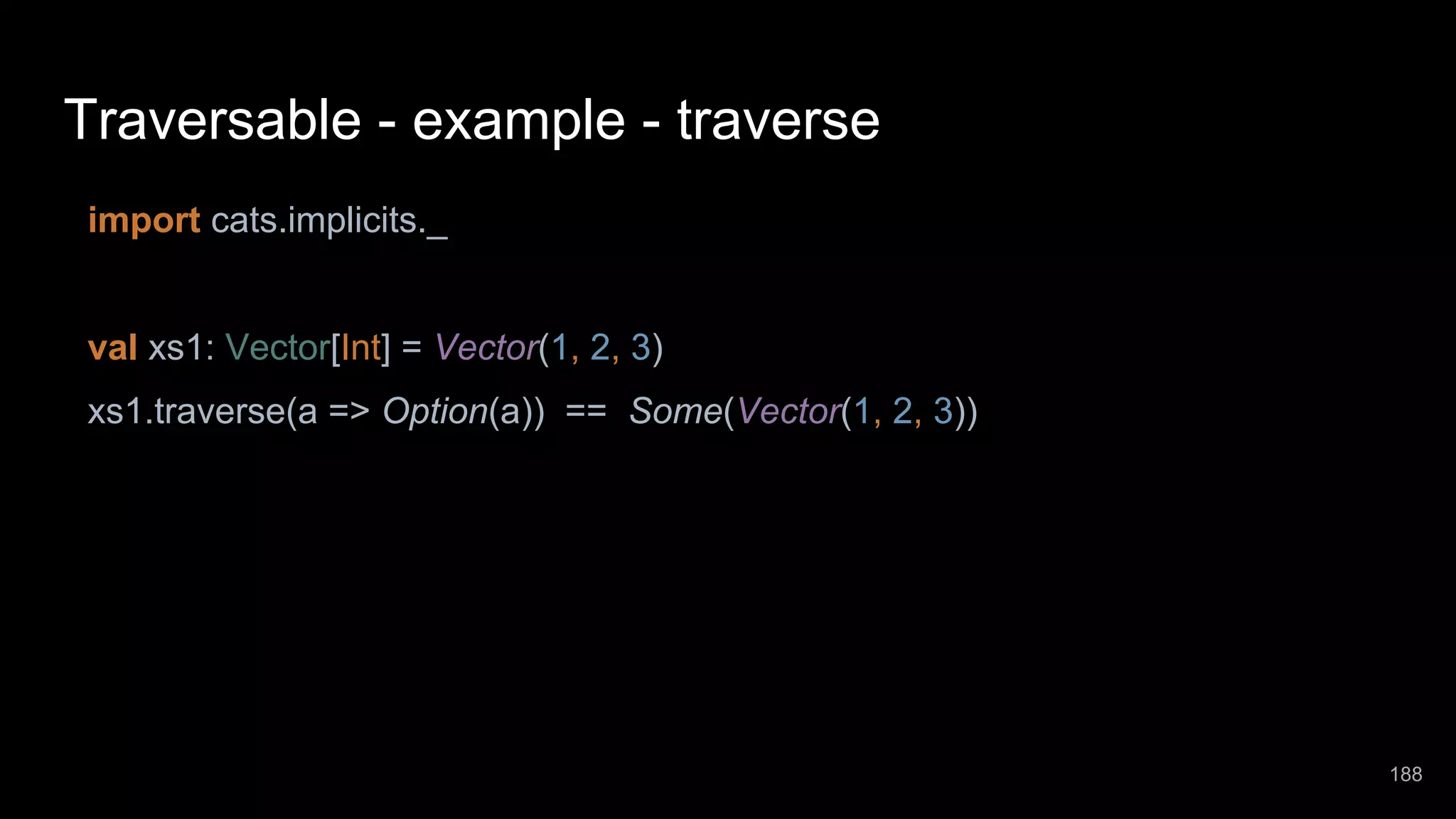 Traversable - example - traverse

import cats.implicits._

val xs1: Vector[Int] = Vector(1, 2, 3)
xs1.traverse(a => Option(a)) == Some(Vector(1, 2, 3))

188